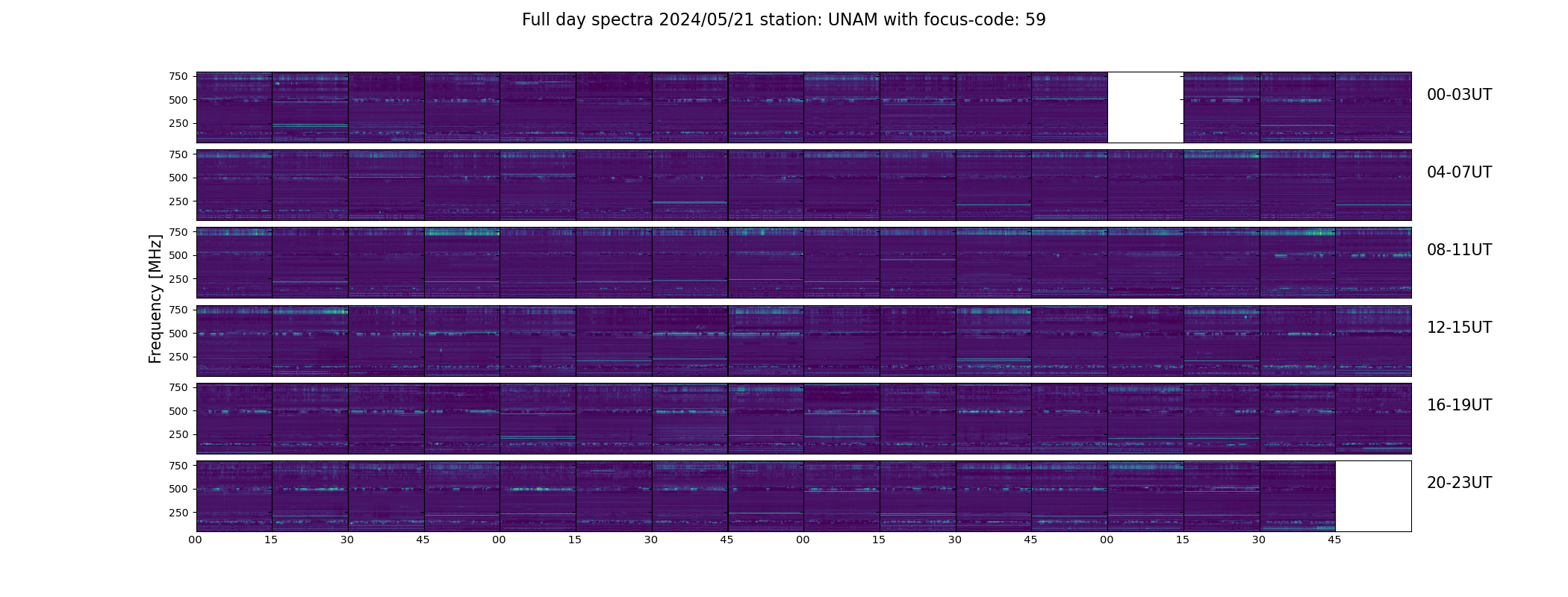 Full day spectra 2024/05/21 station: UNAM with focus-code: 59

Frequency [MHz]

750
500
250
00-03UT

750
500
250
04-07UT

750
500
250
08-11UT

750
500
250
12-15UT

750
500
250
16-19UT

750
500
250
20-23UT

00 15 30 45 00 15 30 45 00 15 30 45 00 15 30 45